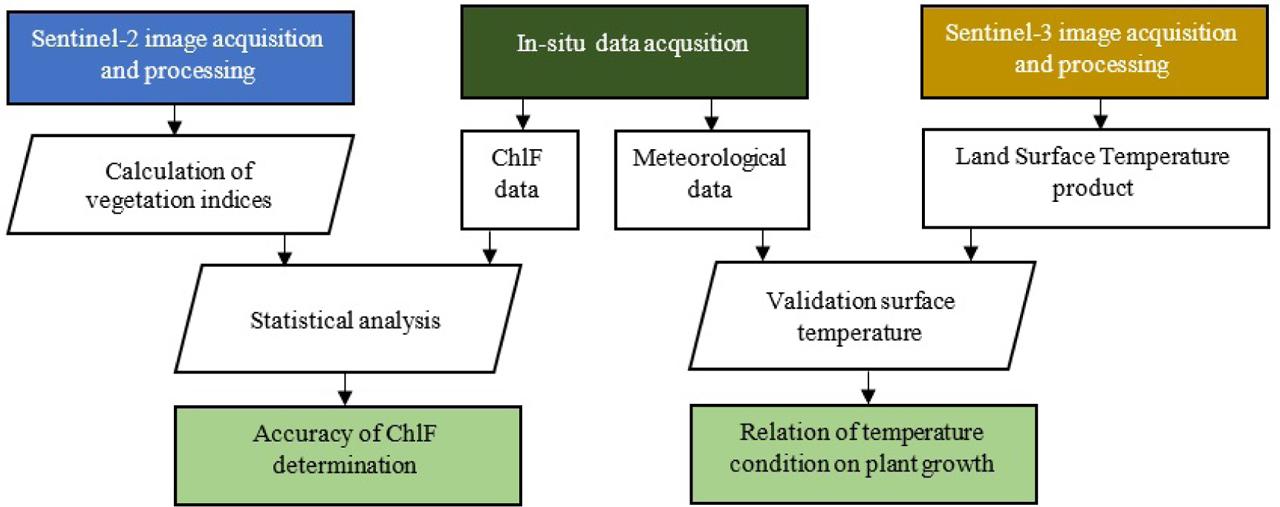 Sentinel-2 image acquisition and processing

In-situ data acqusition

Sentinel-3 image acquisition and processing

Calculation of vegetation indices

ChlF data

Meteorological data

Land Surface Temperature product

Statistical analysis

Validation surface temperature

Accuracy of ChlF determination

Relation of temperature condition on plant growth